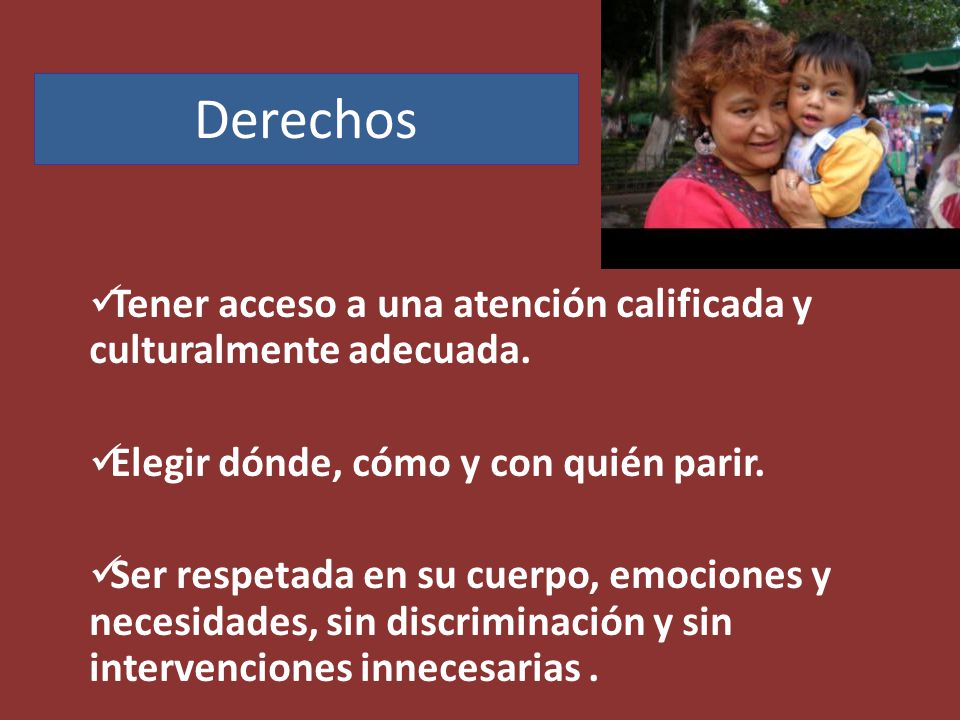 Derechos

✓Tener acceso a una atención calificada y culturalmente adecuada.

✓Elegir dónde, cómo y con quién parir.

✓Ser respetada en su cuerpo, emociones y necesidades, sin discriminación y sin intervenciones innecesarias .